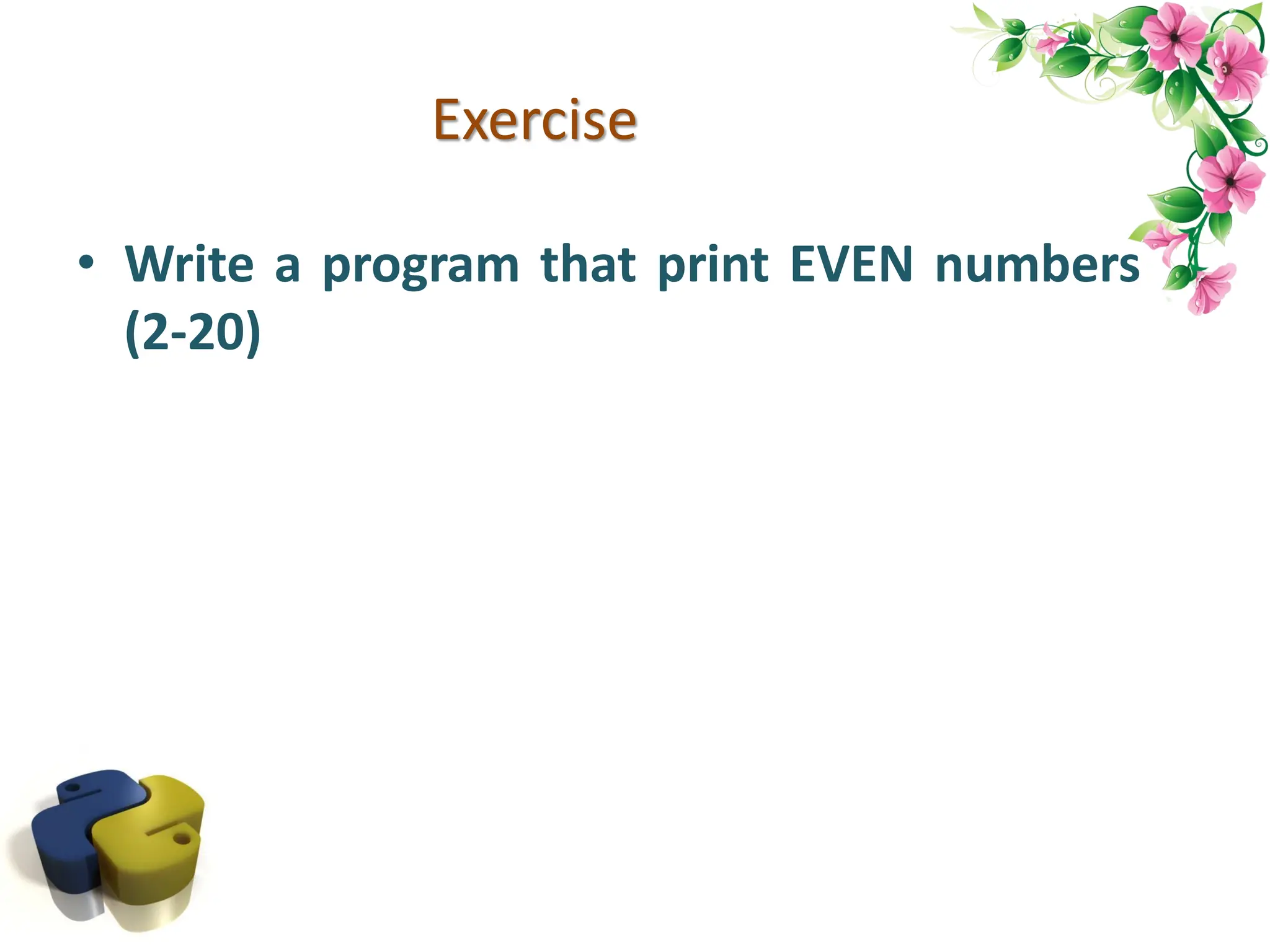 Exercise

• Write a program that print EVEN numbers (2-20)